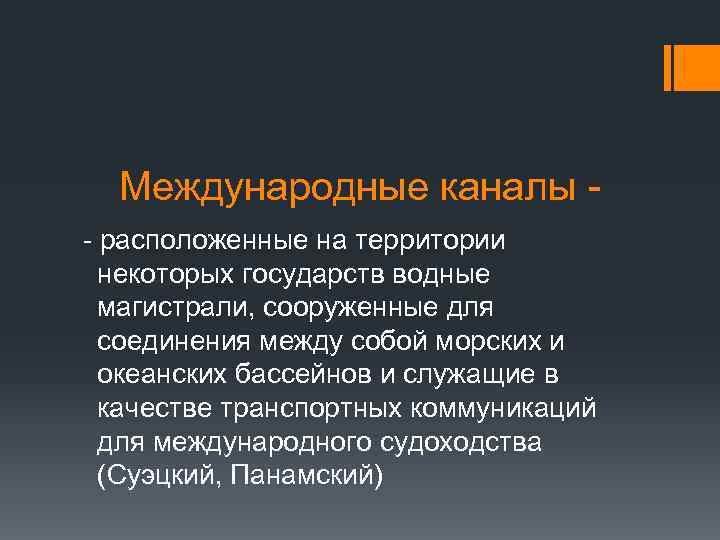 Международные каналы -

- расположенные на территории некоторых государств водные магистрали, сооруженные для соединения между собой морских и океанских бассейнов и служащие в качестве транспортных коммуникаций для международного судоходства (Суэцкий, Панамский)